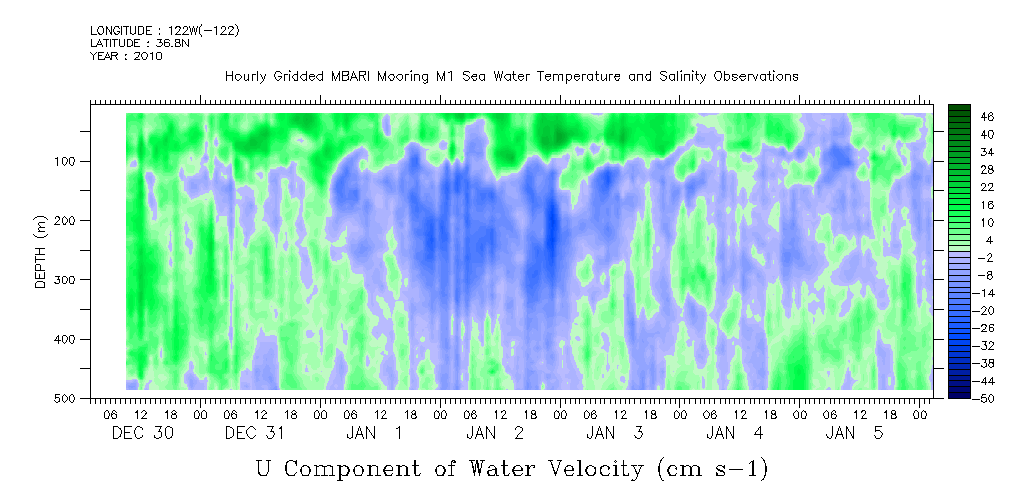 LONGITUDE : 122W(-122)
LATITUDE : 36.8N
YEAR : 2010

Hourly Gridded MBARI Mooring M1 Sea Water Temperature and Salinity Observations

DEPTH (m)

100
200
300
400
500

46
40
34
28
22
16
10
4
-2
-8
-14
-20
-26
-32
-38
-44
-50

06 12 18 00 06 12 18 00 06 12 18 00 06 12 18 00 06 12 18 00 06 12 18 00 06 12 18 00

DEC 30 DEC 31 JAN 1 JAN 2 JAN 3 JAN 4 JAN 5

U Component of Water Velocity (cm s-1)